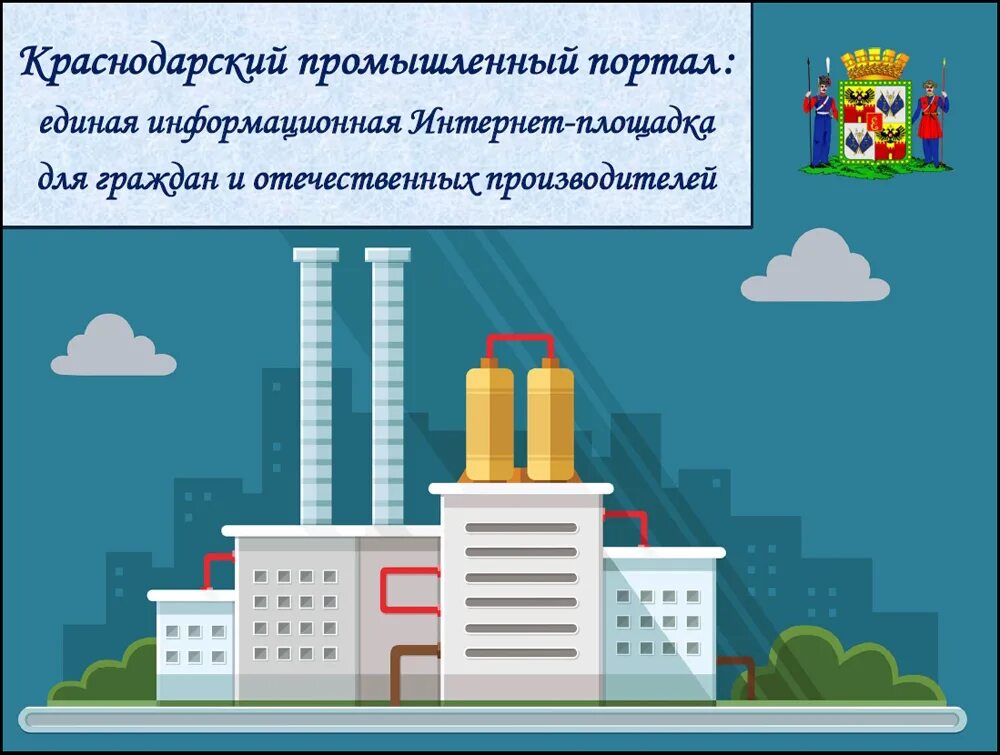 Краснодарский промышленный портал:
единая информационная Интернет-площадка
для граждан и отечественных производителей